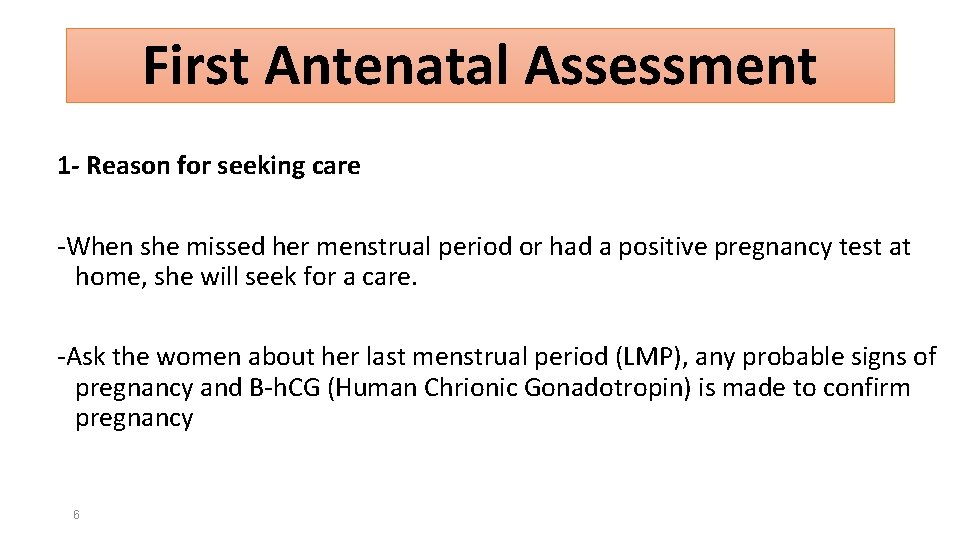 First Antenatal Assessment

1- Reason for seeking care

-When she missed her menstrual period or had a positive pregnancy test at home, she will seek for a care.

-Ask the women about her last menstrual period (LMP), any probable signs of pregnancy and B-hCG (Human Chrionic Gonadotropin) is made to confirm pregnancy

6